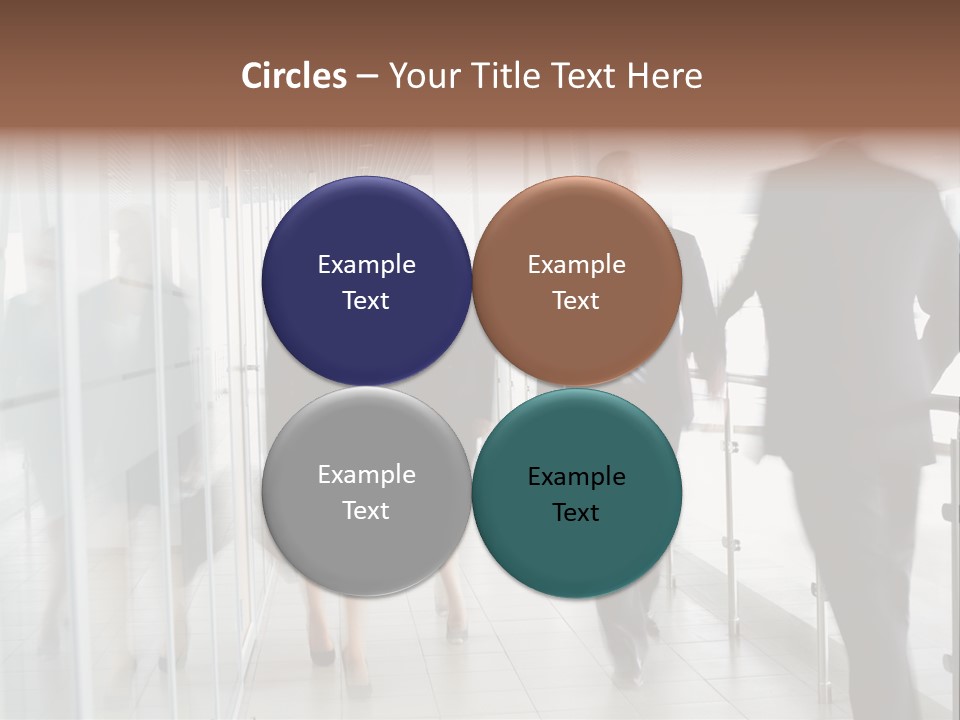 Circles – Your Title Text Here

Example Text

Example Text

Example Text

Example Text